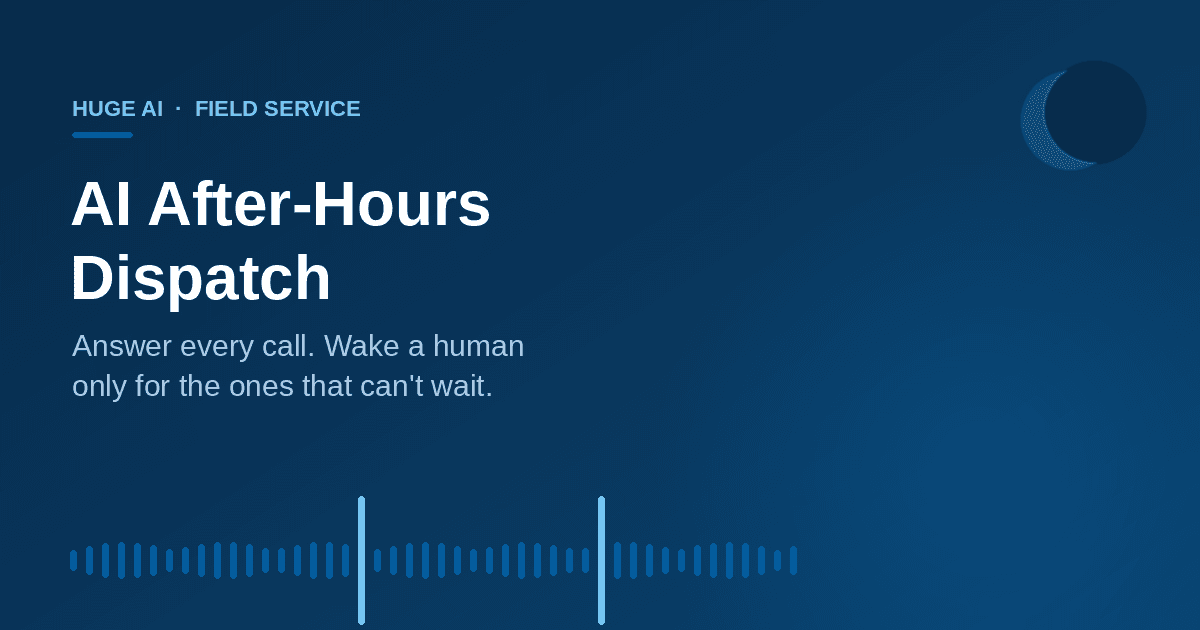 HUGE AI · FIELD SERVICE

AI After-Hours Dispatch

Answer every call. Wake a human only for the ones that can't wait.